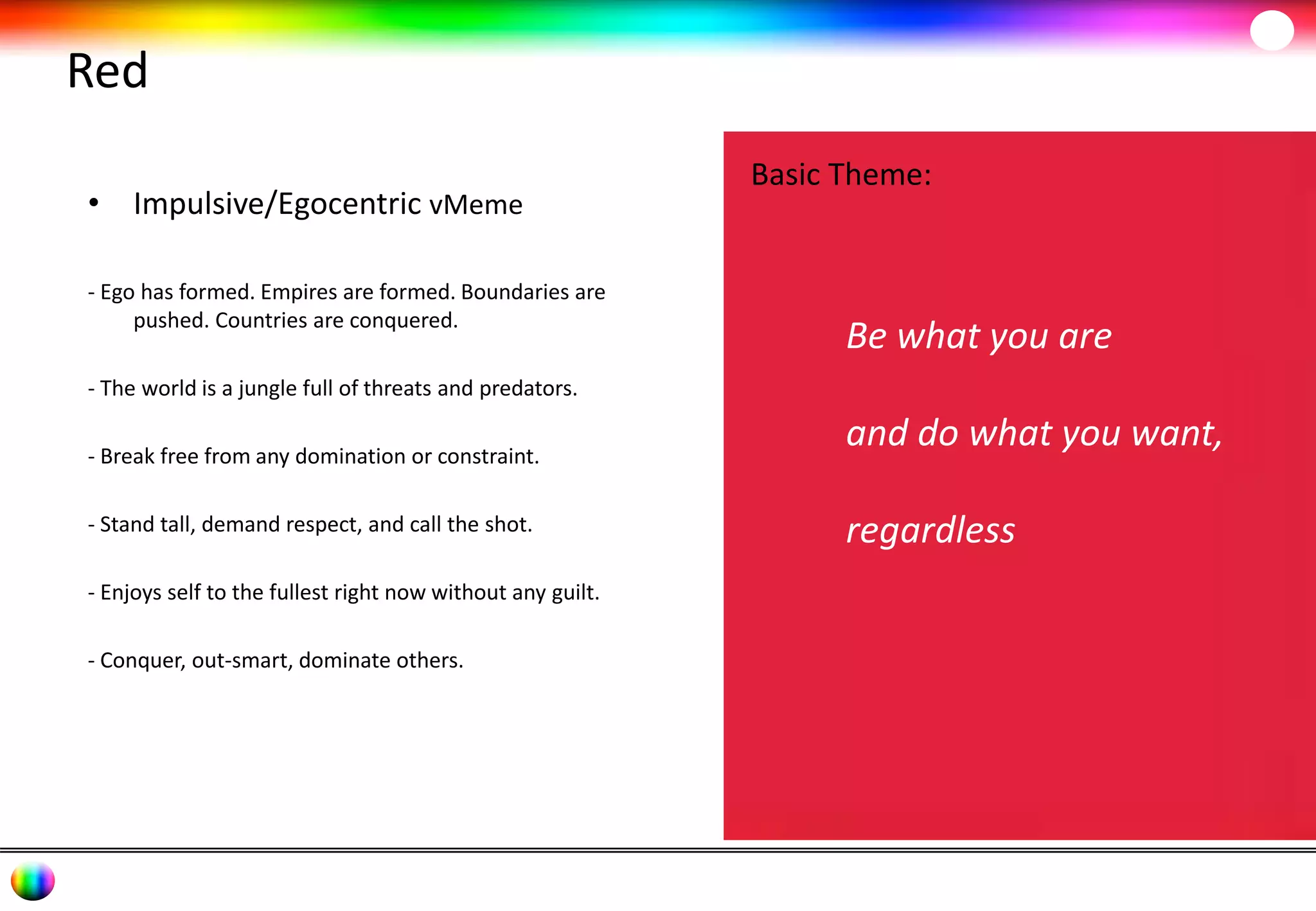 Red

• Impulsive/Egocentric vMeme

- Ego has formed. Empires are formed. Boundaries are pushed. Countries are conquered.

- The world is a jungle full of threats and predators.

- Break free from any domination or constraint.

- Stand tall, demand respect, and call the shot.

- Enjoys self to the fullest right now without any guilt.

- Conquer, out-smart, dominate others.

Basic Theme:

Be what you are

and do what you want,

regardless